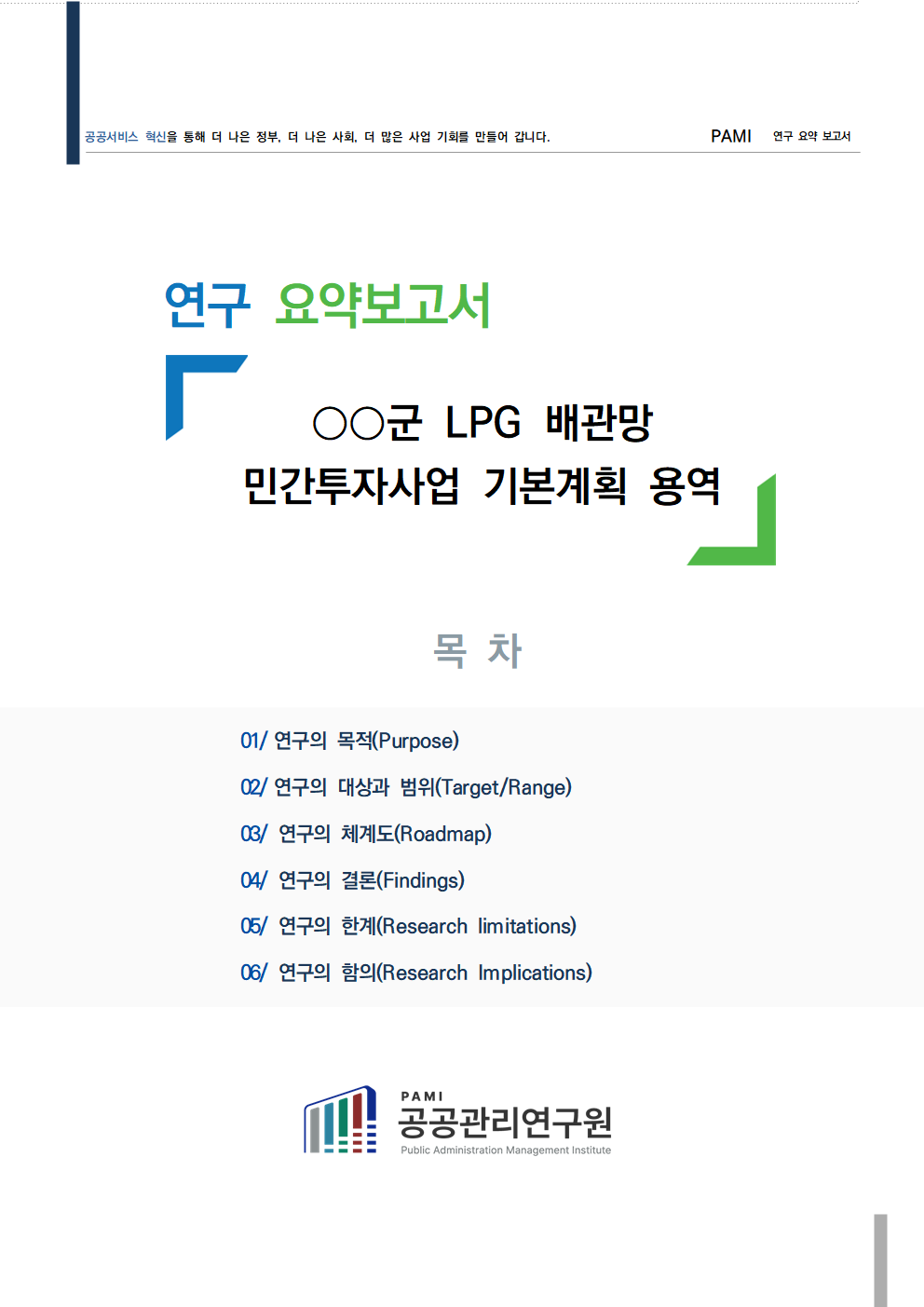 공공서비스 혁신을 통해 더 나은 정부, 더 나은 사회, 더 많은 사업 기회를 만들어 갑니다.

PAMI 연구 요약 보고서

연구 요약보고서

○○군 LPG 배관망
민간투자사업 기본계획 용역

목 차

01/ 연구의 목적(Purpose)
02/ 연구의 대상과 범위(Target/Range)
03/ 연구의 체계도(Roadmap)
04/ 연구의 결론(Findings)
05/ 연구의 한계(Research limitations)
06/ 연구의 함의(Research Implications)

PAMI
공공관리연구원
Public Administration Management Institute